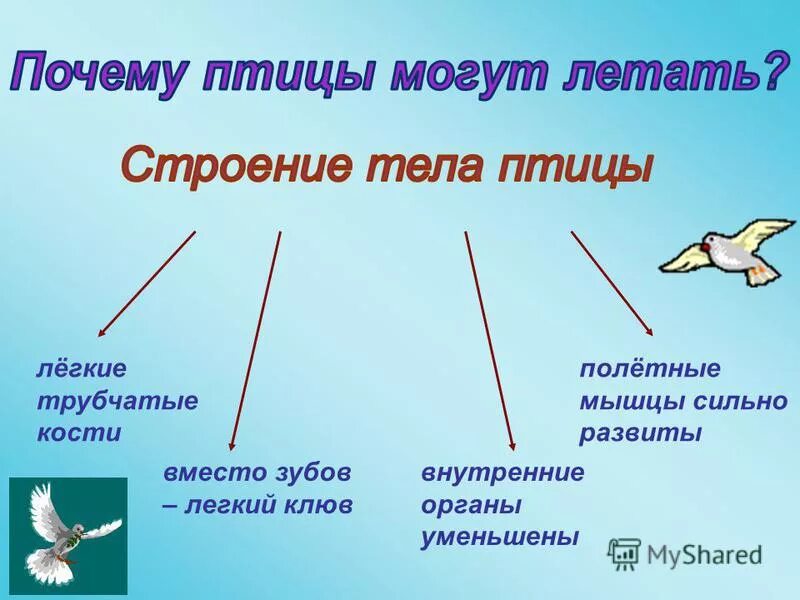 Почему птицы могут летать?

Строение тела птицы

лёгкие трубчатые кости

вместо зубов – легкий клюв

внутренние органы уменьшены

полётные мышцы сильно развиты

MyShared